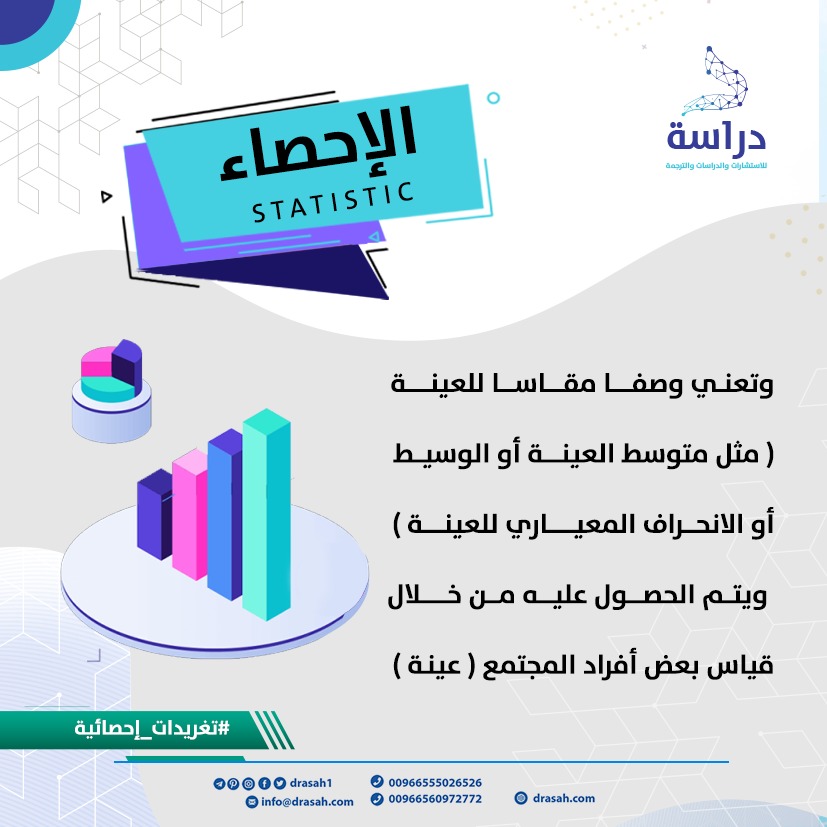 دراسة
للاستشارات والدراسات والترجمة

الإحصاء
STATISTIC

وتعني وصفا مقاسا للعينة ( مثل متوسط العينة أو الوسيط أو الانحراف المعياري للعينة ) ويتم الحصول عليه من خلال قياس بعض أفراد المجتمع ( عينة )

#تغريدات_إحصائية

drasah1
info@drasah.com
00966555026526
00966560972772
drasah.com